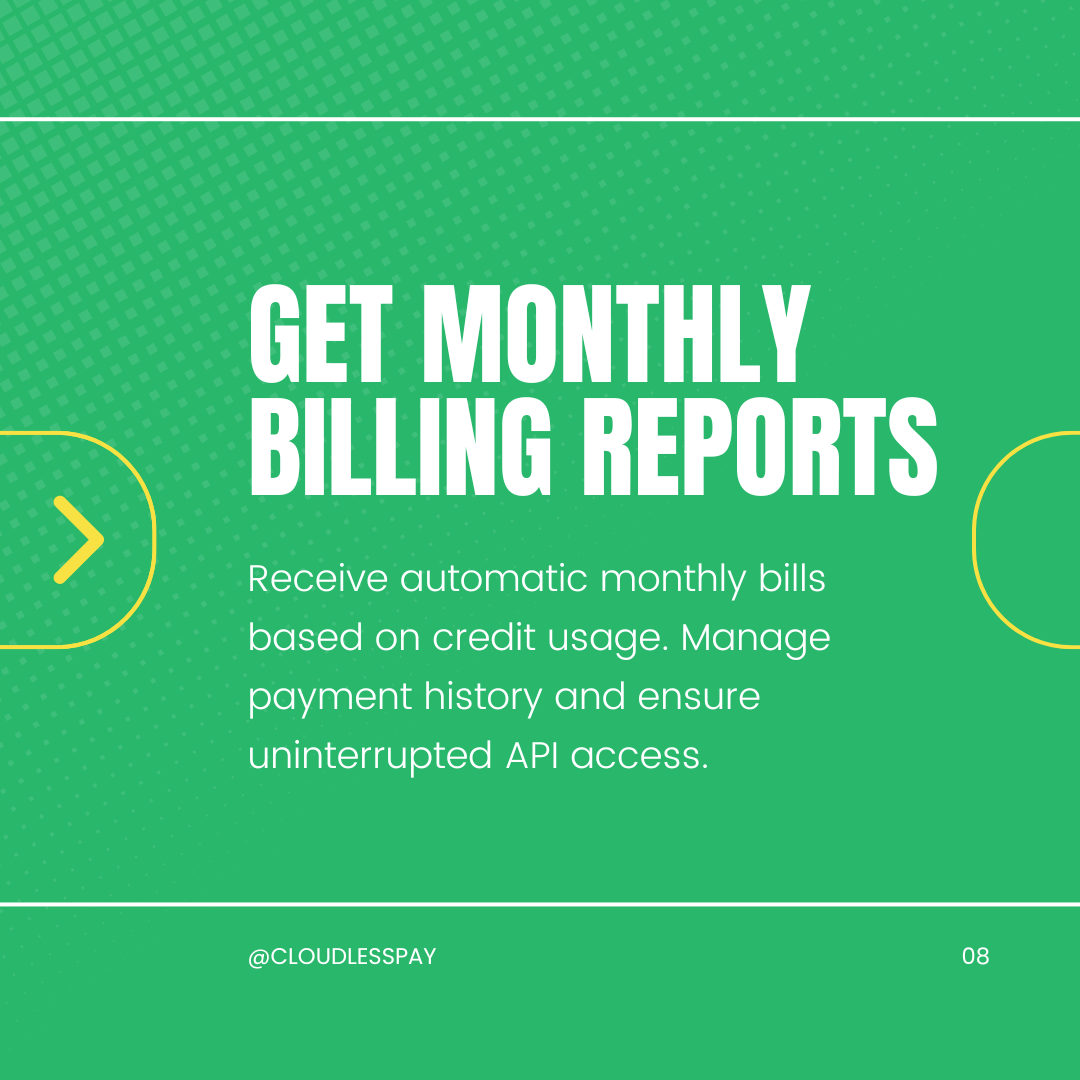 GET MONTHLY BILLING REPORTS

Receive automatic monthly bills based on credit usage. Manage payment history and ensure uninterrupted API access.

@CLOUDLESSPAY

08